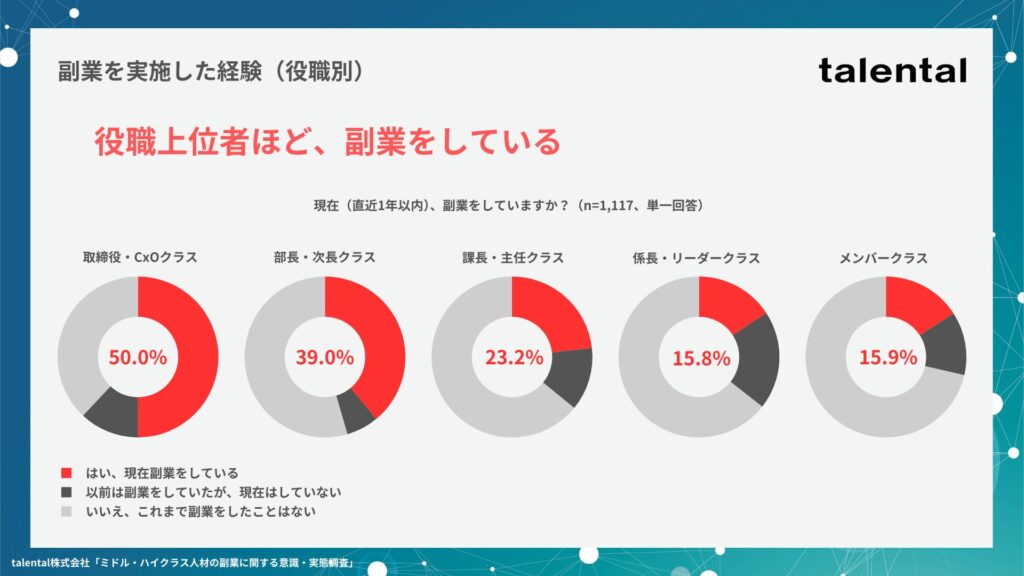 副業を実施した経験（役職別）

talental

役職上位者ほど、副業をしている

現在（直近1年以内）、副業をしていますか？（n=1,117、単一回答）

取締役・CxOクラス
50.0%

部長・次長クラス
39.0%

課長・主任クラス
23.2%

係長・リーダークラス
15.8%

メンバークラス
15.9%

はい、現在副業をしている
以前は副業をしていたが、現在はしていない
いいえ、これまで副業をしたことはない

talental株式会社「ミドル・ハイクラス人材の副業に関する意識・実態調査」